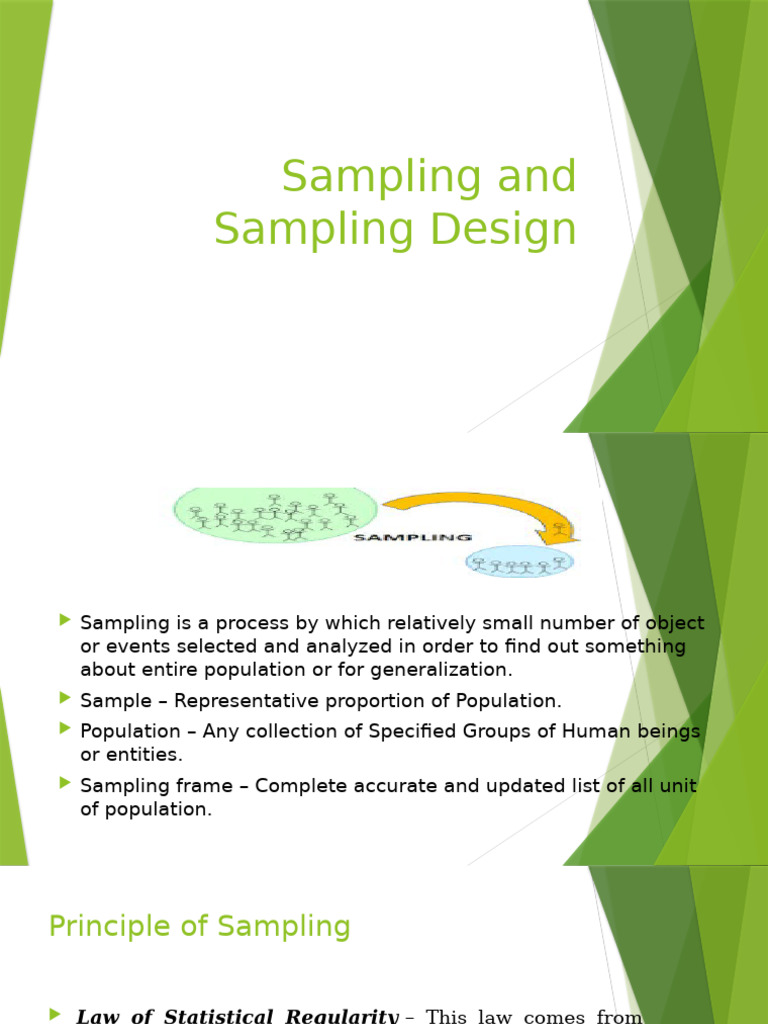 Sampling and Sampling Design

SAMPLING

Sampling is a process by which relatively small number of object or events selected and analyzed in order to find out something about entire population or for generalization.

Sample – Representative proportion of Population.

Population – Any collection of Specified Groups of Human beings or entities.

Sampling frame – Complete accurate and updated list of all unit of population.

Principle of Sampling

Law of Statistical Regularity – This law comes from